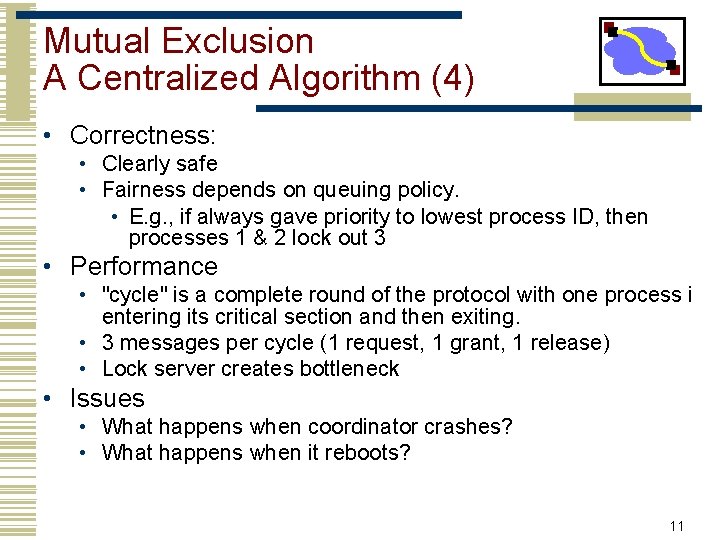 Mutual Exclusion
A Centralized Algorithm (4)

• Correctness:
  • Clearly safe
  • Fairness depends on queuing policy.
    • E.g., if always gave priority to lowest process ID, then processes 1 & 2 lock out 3
• Performance
  • "cycle" is a complete round of the protocol with one process i entering its critical section and then exiting.
  • 3 messages per cycle (1 request, 1 grant, 1 release)
  • Lock server creates bottleneck
• Issues
  • What happens when coordinator crashes?
  • What happens when it reboots?

11